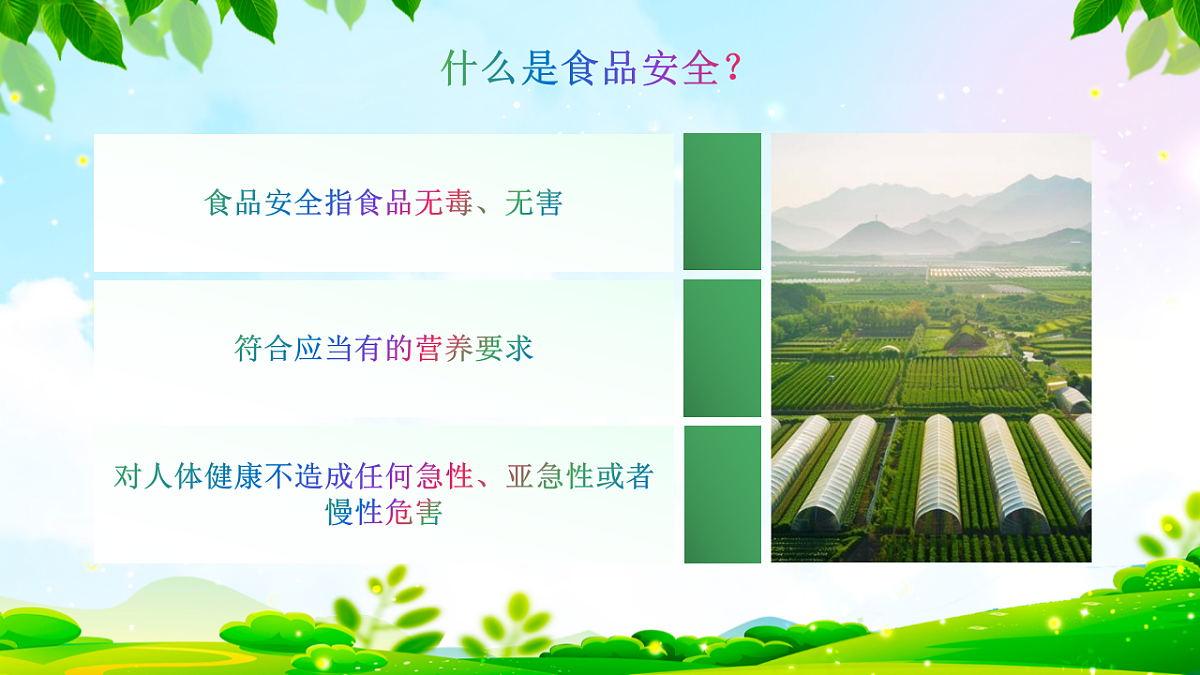 什么是食品安全?

食品安全指食品无毒、无害

符合应当有的营养要求

对人体健康不造成任何急性、亚急性或者慢性危害